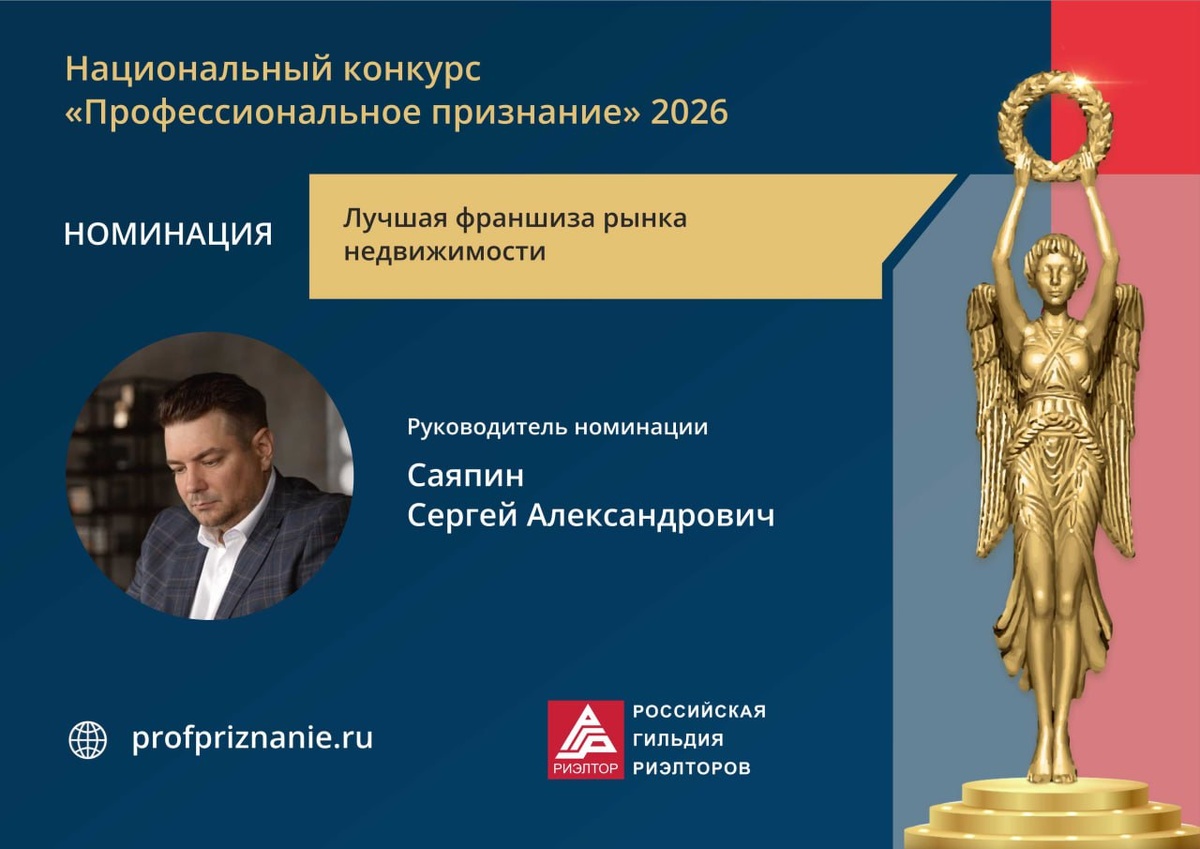 Национальный конкурс
«Профессиональное признание» 2026

НОМИНАЦИЯ

Лучшая франшиза рынка недвижимости

Руководитель номинации

Саяпин
Сергей Александрович

profpriznanie.ru

РИЭЛТОР

РОССИЙСКАЯ
ГИЛЬДИЯ
РИЭЛТОРОВ